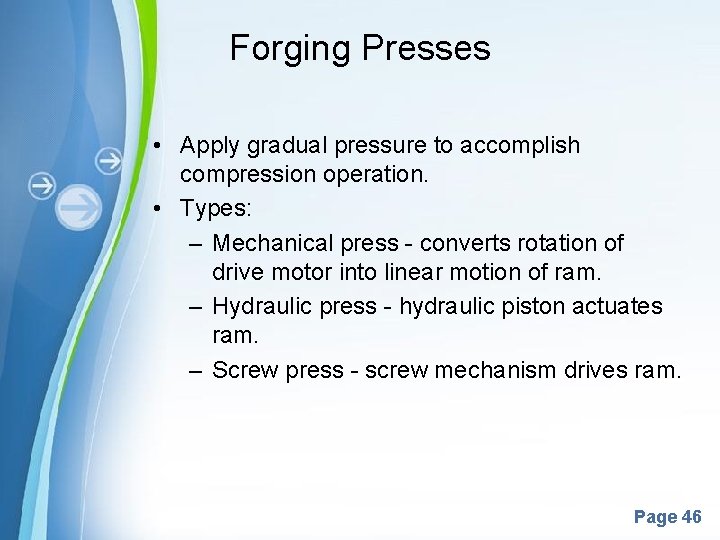 Forging Presses

• Apply gradual pressure to accomplish compression operation.
• Types:
– Mechanical press - converts rotation of drive motor into linear motion of ram.
– Hydraulic press - hydraulic piston actuates ram.
– Screw press - screw mechanism drives ram.

Page 46